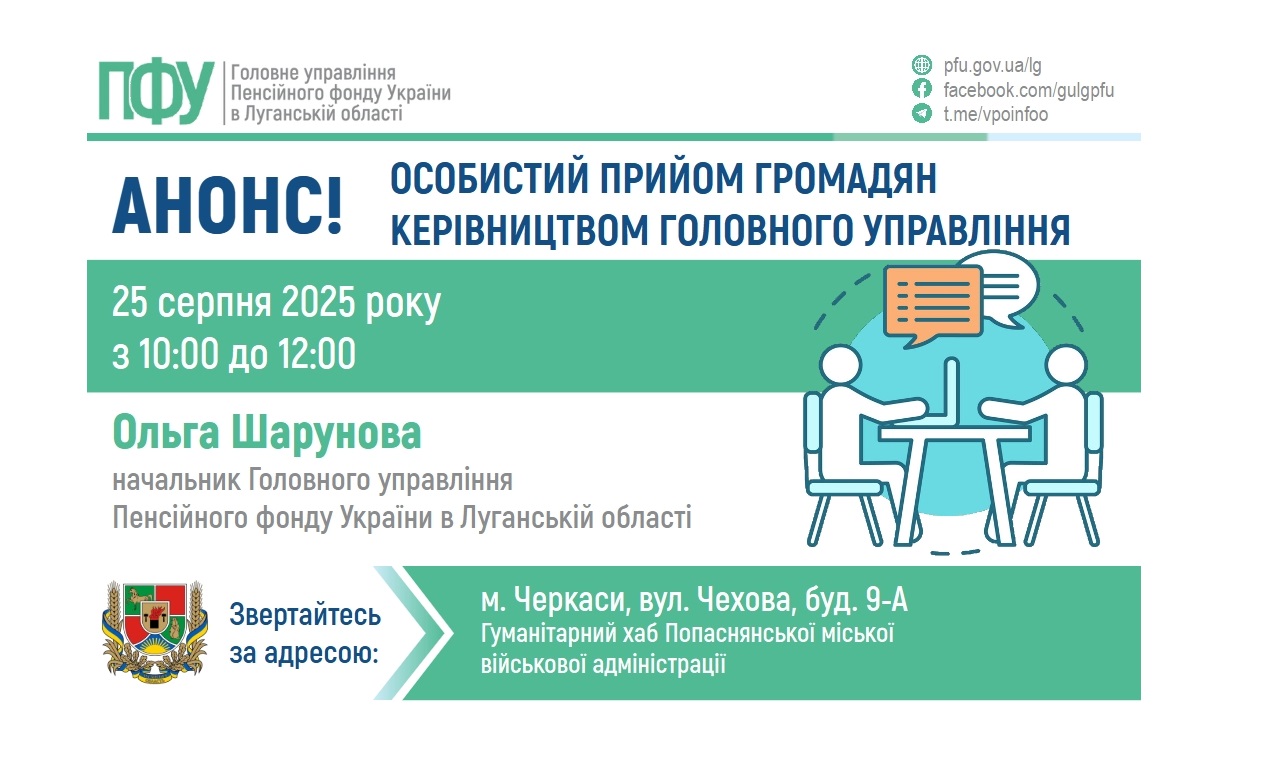 ПФУ Головне управління Пенсійного фонду України в Луганській області

pfu.gov.ua/lg
facebook.com/gulgpfu
t.me/vpoinfoo

АНОНС!

ОСОБИСТИЙ ПРИЙОМ ГРОМАДЯН КЕРІВНИЦТВОМ ГОЛОВНОГО УПРАВЛІННЯ

25 серпня 2025 року
з 10:00 до 12:00

Ольга Шарунова
начальник Головного управління
Пенсійного фонду України в Луганській області

Звертайтесь за адресою:

м. Черкаси, вул. Чехова, буд. 9-А
Гуманітарний хаб Попаснянської міської військової адміністрації